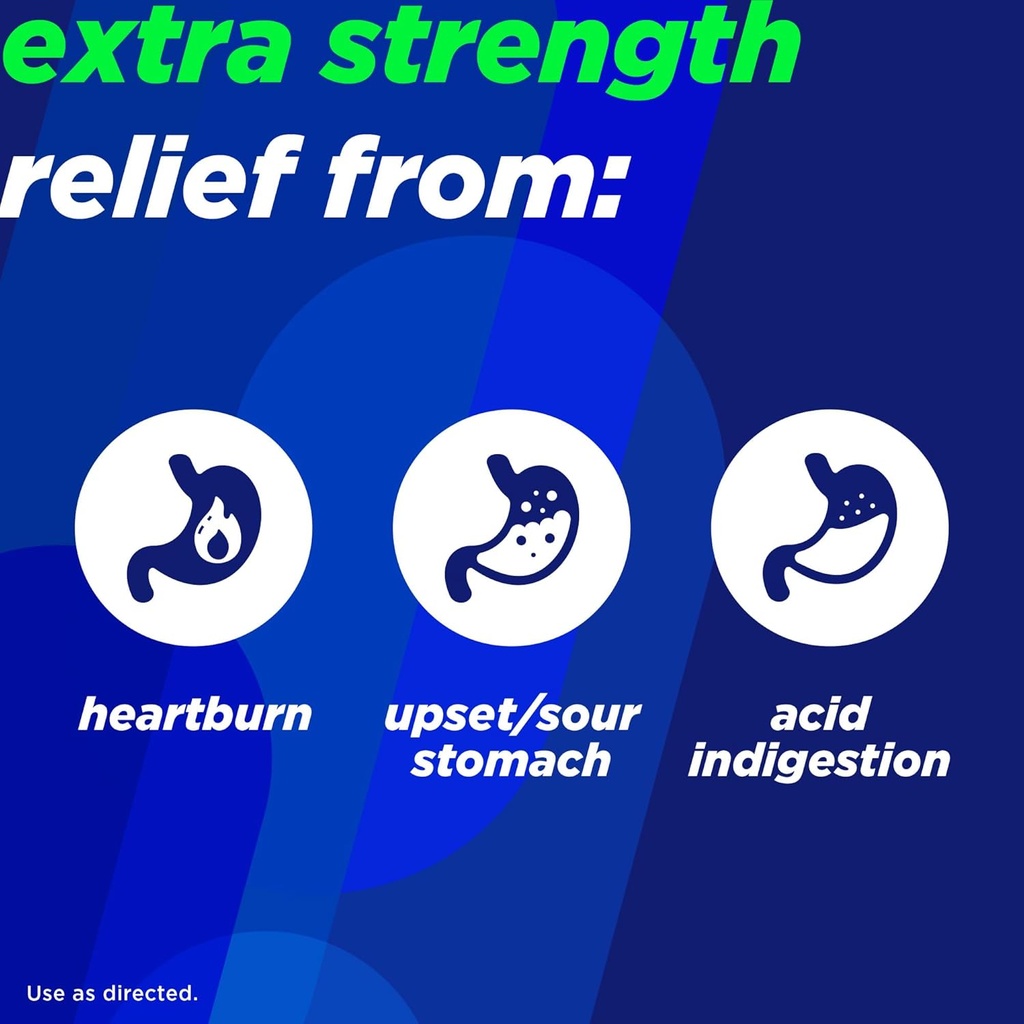 extra strength
relief from:

heartburn

upset/sour stomach

acid indigestion

Use as directed.